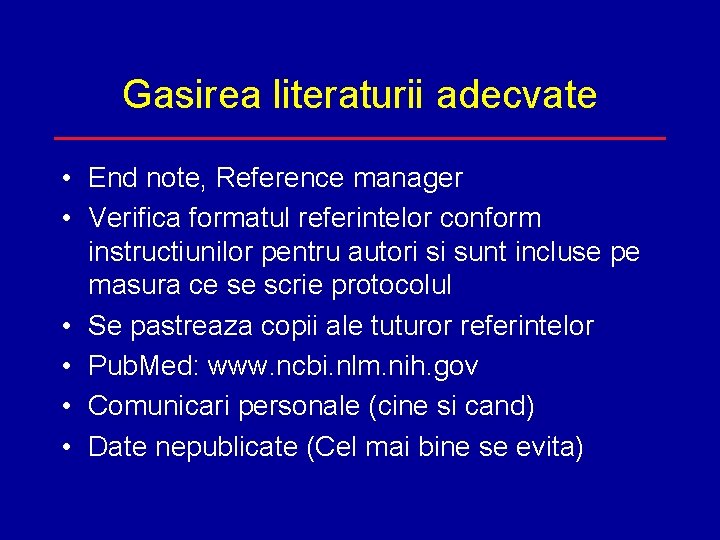 Gasirea literaturii adecvate

• End note, Reference manager
• Verifica formatul referintelor conform instructiunilor pentru autori si sunt incluse pe masura ce se scrie protocolul
• Se pastreaza copii ale tuturor referintelor
• PubMed: www.ncbi.nlm.nih.gov
• Comunicari personale (cine si cand)
• Date nepublicate (Cel mai bine se evita)